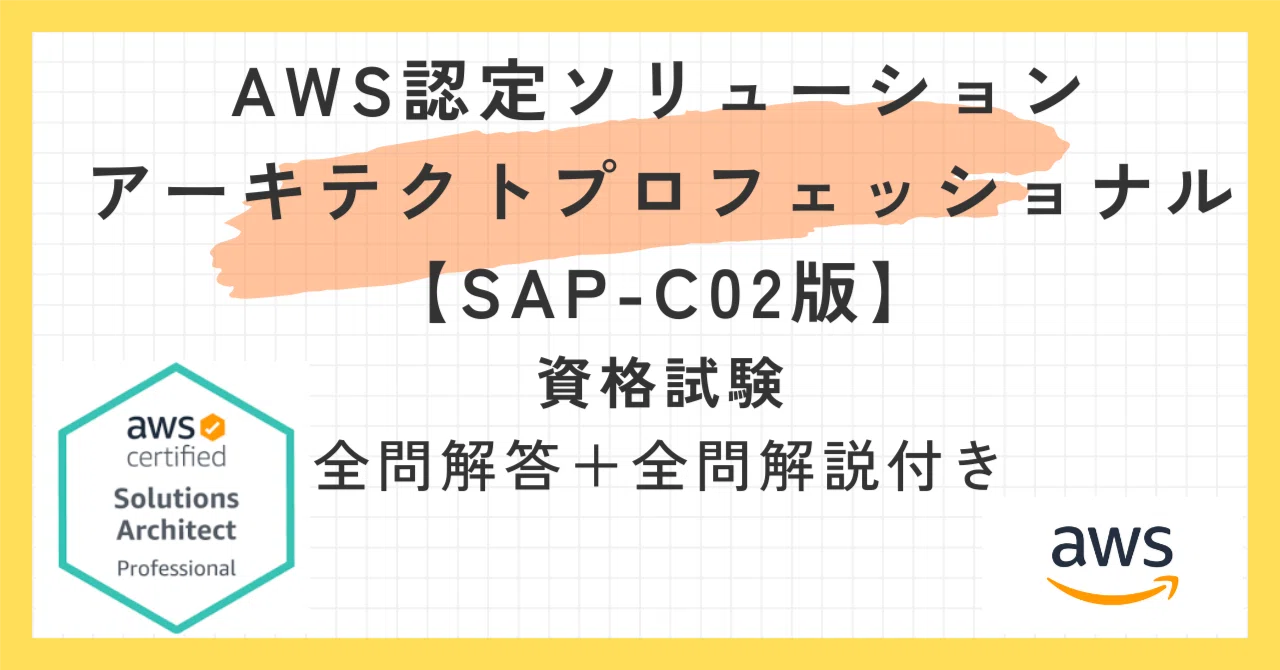 AWS認定ソリューション
アーキテクトプロフェッショナル
【SAP-C02版】
資格試験
全問解答＋全問解説付き

aws
certified
Solutions
Architect
Professional

aws